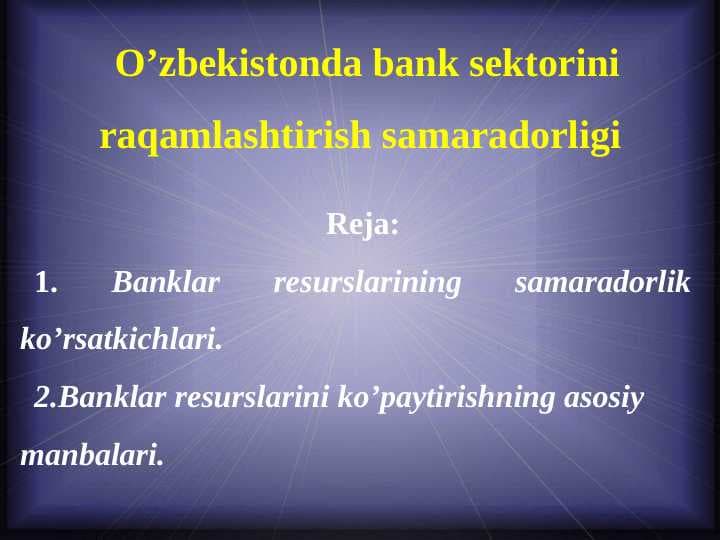 O’zbekistonda bank sektorini raqamlashtirish samaradorligi

Reja:

1. Banklar resurslarining samaradorlik ko’rsatkichlari.

2.Banklar resurslarini ko’paytirishning asosiy manbalari.